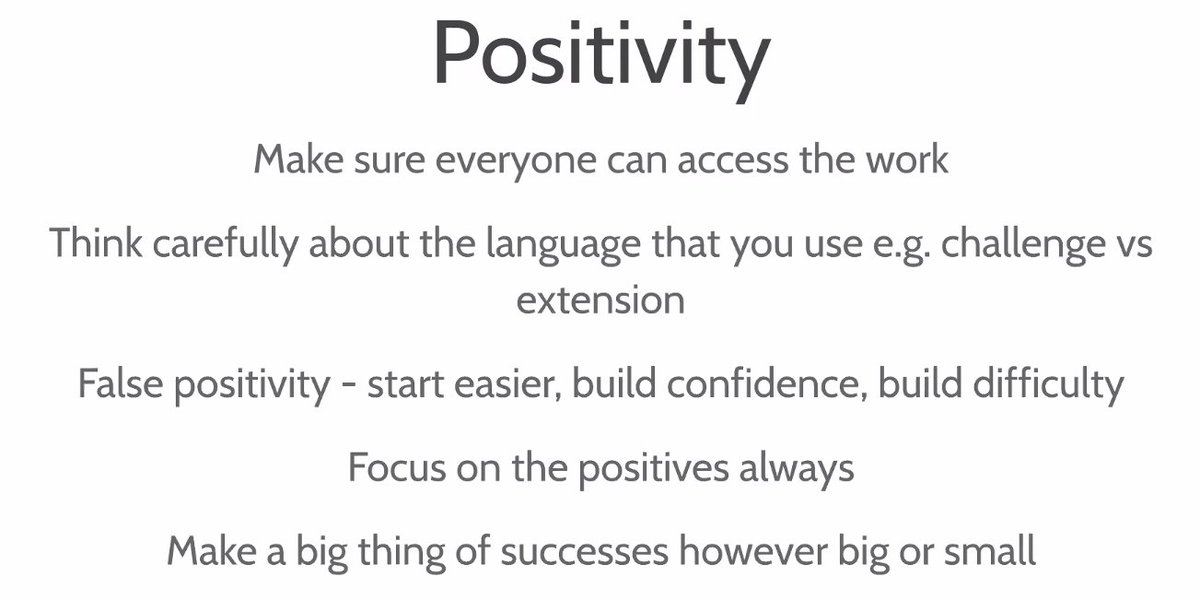 Positivity

Make sure everyone can access the work

Think carefully about the language that you use e.g. challenge vs extension

False positivity - start easier, build confidence, build difficulty

Focus on the positives always

Make a big thing of successes however big or small